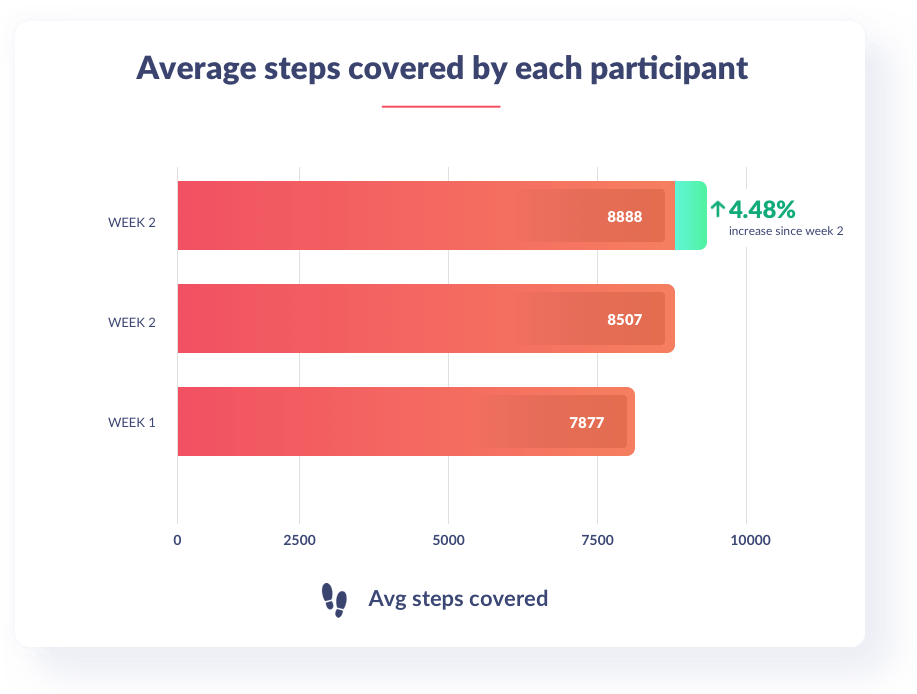 Average steps covered by each participant

WEEK 2

8888

↑4.48%
increase since week 2

WEEK 2

8507

WEEK 1

7877

0 2500 5000 7500 10000

Avg steps covered